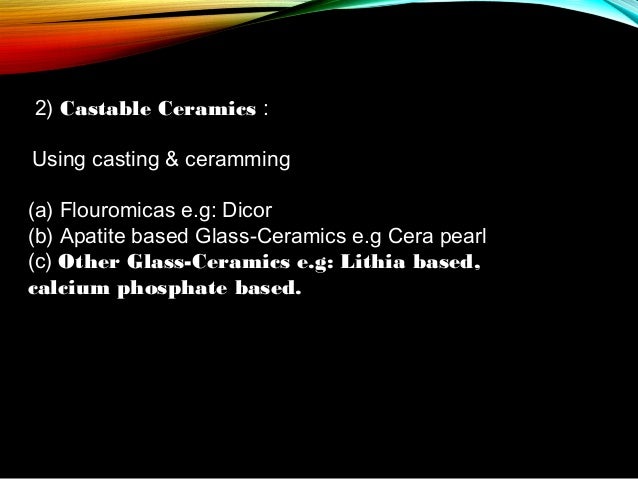 2) Castable Ceramics :

Using casting & ceramming

(a) Flouromicas e.g: Dicor
(b) Apatite based Glass-Ceramics e.g Cera pearl
(c) Other Glass-Ceramics e.g: Lithia based, calcium phosphate based.